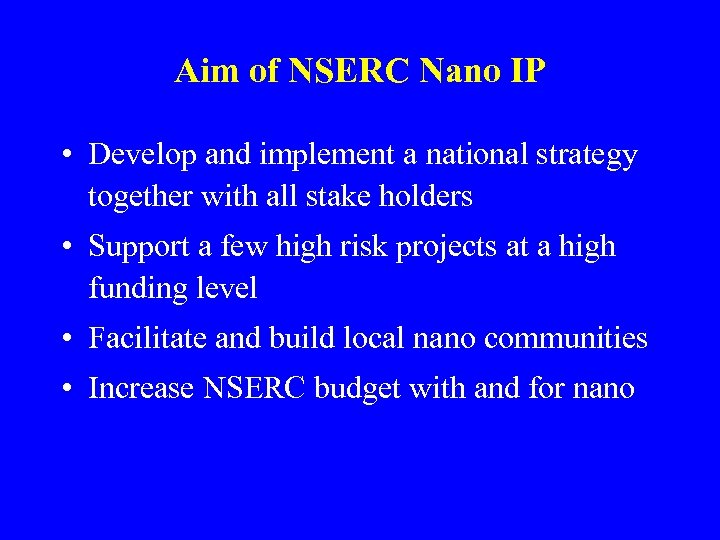 Aim of NSERC Nano IP

• Develop and implement a national strategy together with all stake holders

• Support a few high risk projects at a high funding level

• Facilitate and build local nano communities

• Increase NSERC budget with and for nano